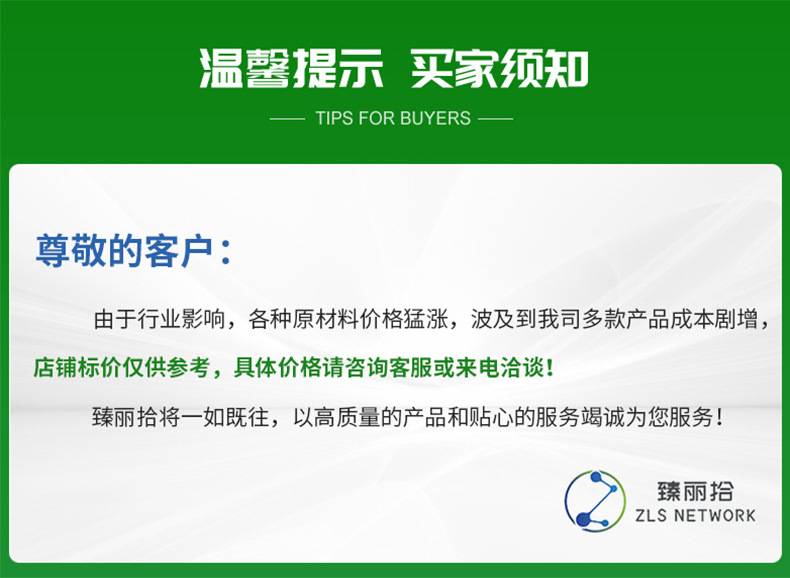 温馨提示 买家须知

TIPS FOR BUYERS

尊敬的客户：

由于行业影响，各种原材料价格猛涨，波及到我司多款产品成本剧增，店铺标价仅供参考，具体价格请咨询客服或来电洽谈！

臻丽拾将一如既往，以高质量的产品和贴心的服务竭诚为您服务！

臻丽拾
ZLS NETWORK